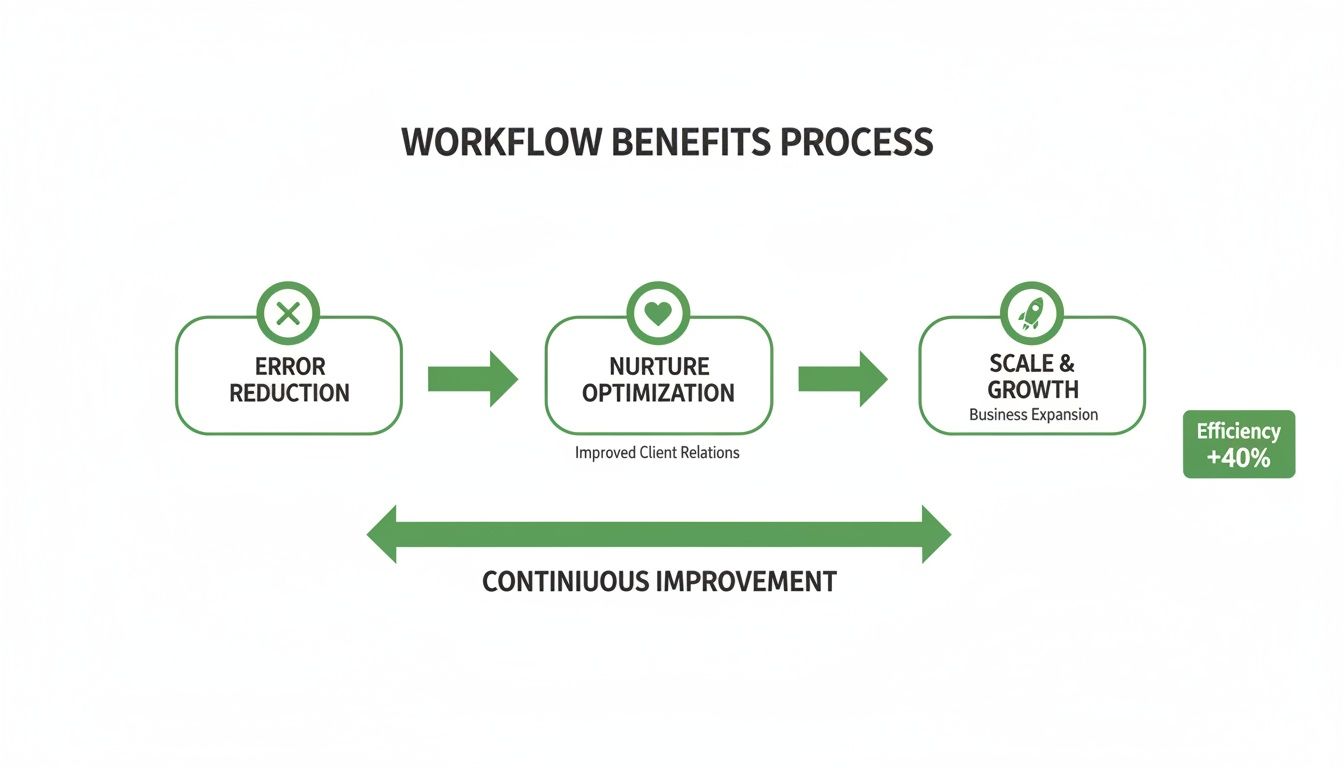 WORKFLOW BENEFITS PROCESS

ERROR REDUCTION

NURTURE OPTIMIZATION

Improved Client Relations

SCALE & GROWTH

Business Expansion

Efficiency +40%

CONTINIUOUS IMPROVEMENT